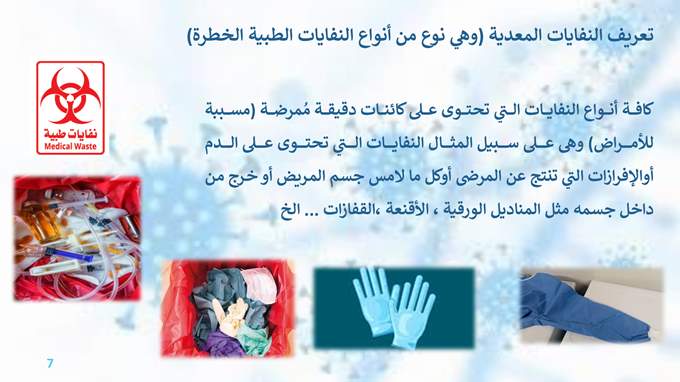 تعريف النفايات المعدية (وهي نوع من أنواع النفايات الطبية الخطرة)

نفايات طبية
Medical Waste

كافة أنواع النفايات التي تحتوى على كائنات دقيقة مُمرضة (مسببة للأمراض) وهى على سبيل المثال النفايات التي تحتوى على الدم أوالإفرازات التي تنتج عن المرضى أوكل ما لامس جسم المريض أو خرج من داخل جسمه مثل المناديل الورقية ، الأقنعة ،القفازات ... الخ

7